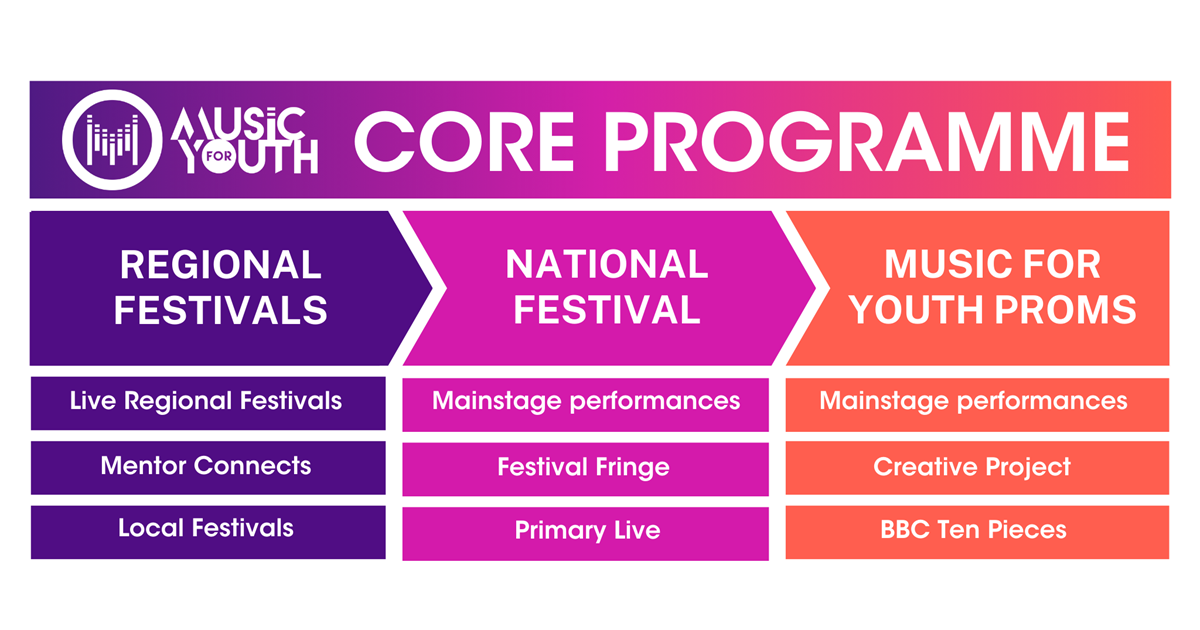 MUSIC FOR YOUTH CORE PROGRAMME

REGIONAL FESTIVALS

Live Regional Festivals

Mentor Connects

Local Festivals

NATIONAL FESTIVAL

Mainstage performances

Festival Fringe

Primary Live

MUSIC FOR YOUTH PROMS

Mainstage performances

Creative Project

BBC Ten Pieces